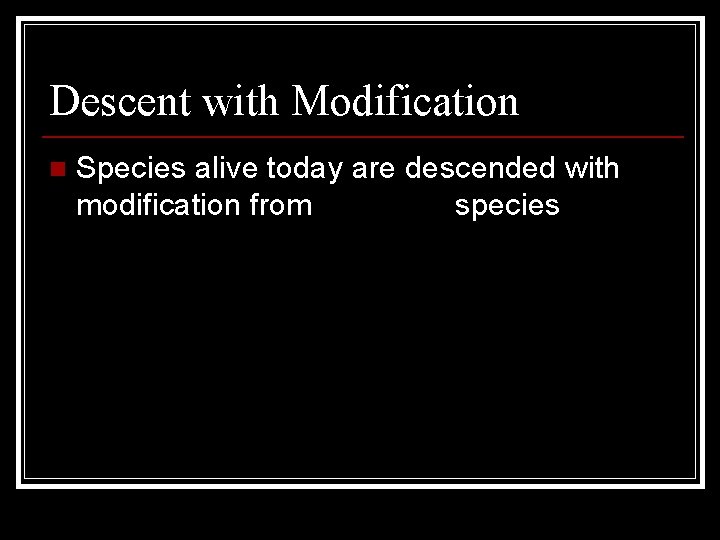 Descent with Modification

Species alive today are descended with modification from species